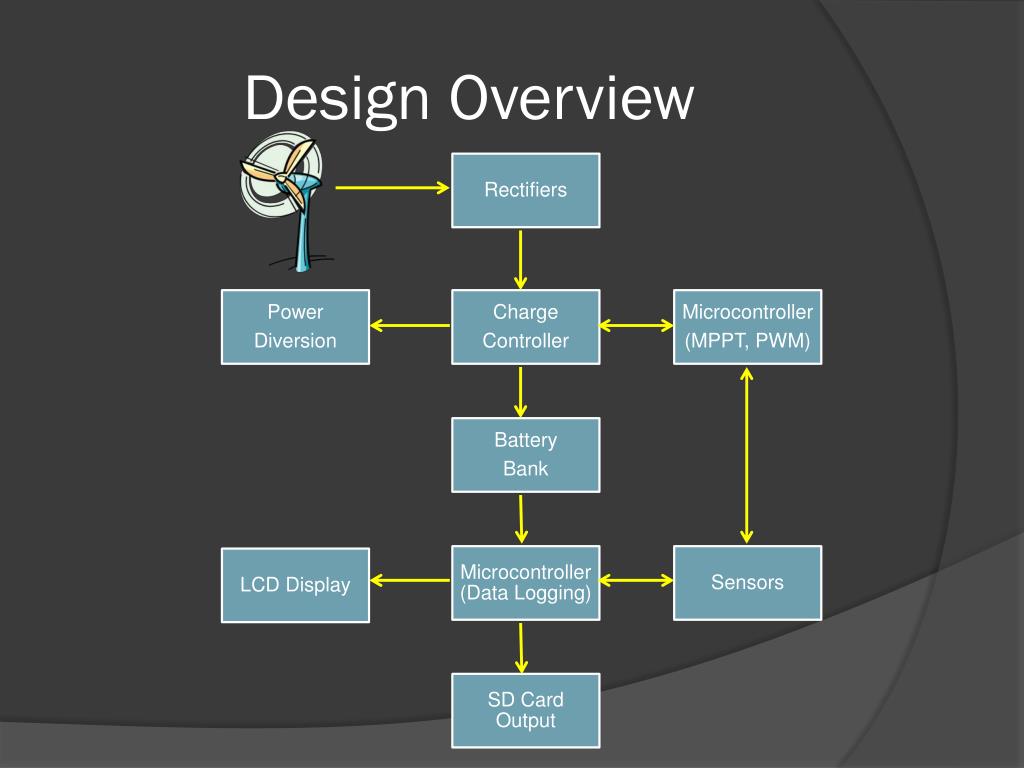 Design Overview

Rectifiers

Power Diversion

Charge Controller

Microcontroller (MPPT, PWM)

Battery Bank

LCD Display

Microcontroller (Data Logging)

Sensors

SD Card Output